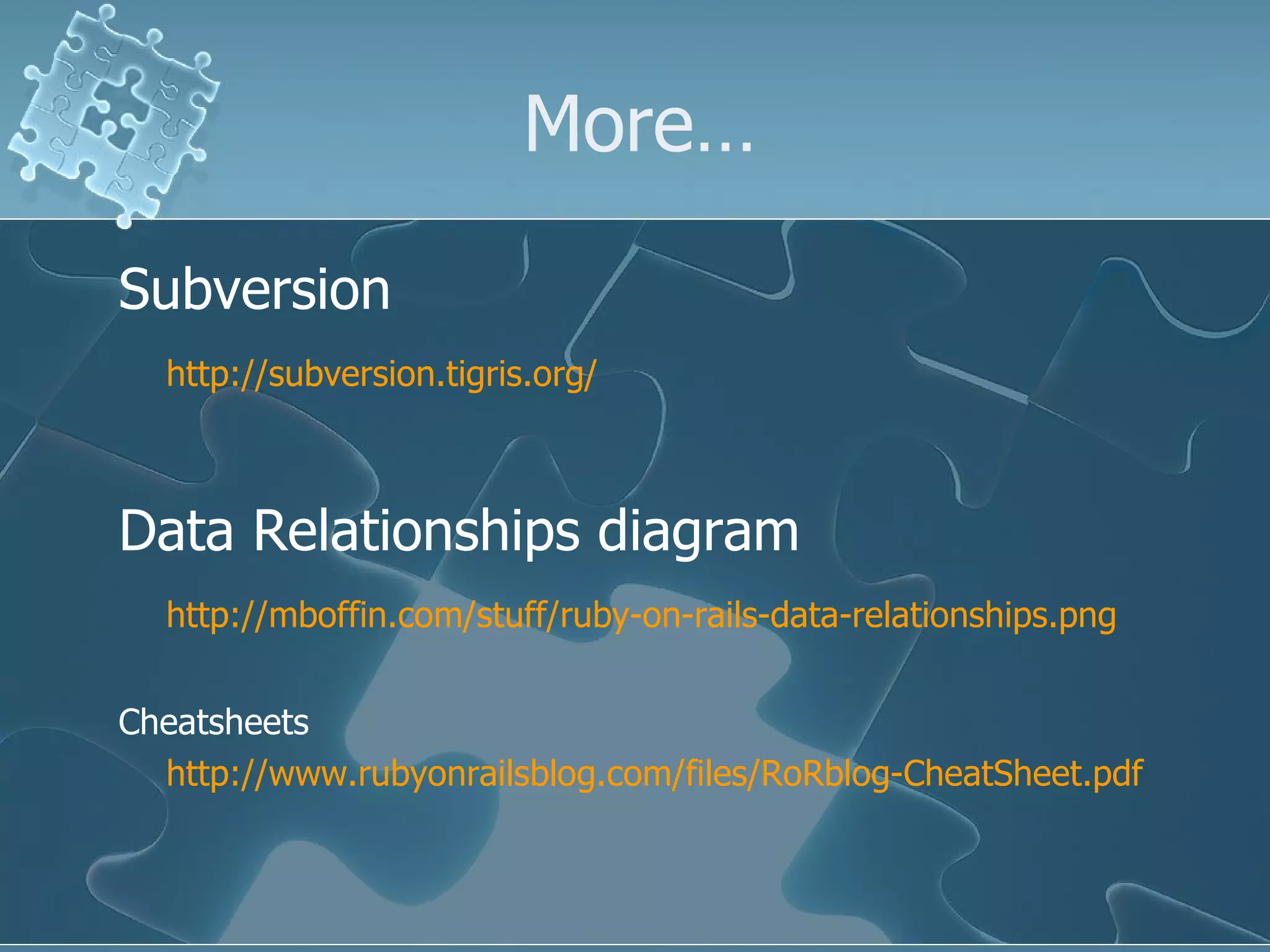 More…

Subversion

http://subversion.tigris.org/

Data Relationships diagram

http://mboffin.com/stuff/ruby-on-rails-data-relationships.png

Cheatsheets

http://www.rubyonrailsblog.com/files/RoRblog-CheatSheet.pdf